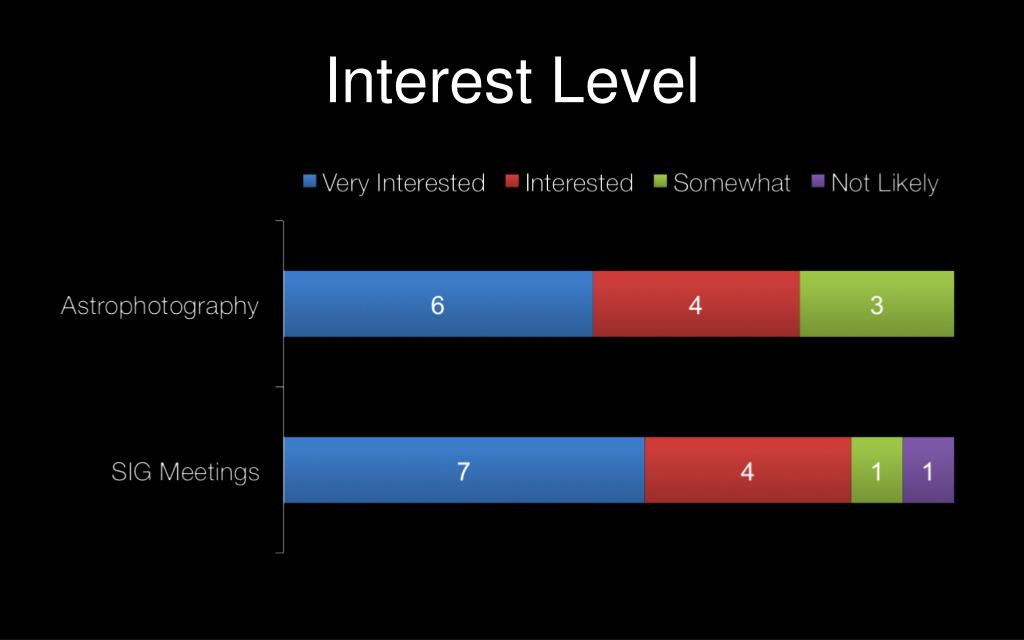 Interest Level

Very Interested Interested Somewhat Not Likely

Astrophotography 6 4 3

SIG Meetings 7 4 1 1